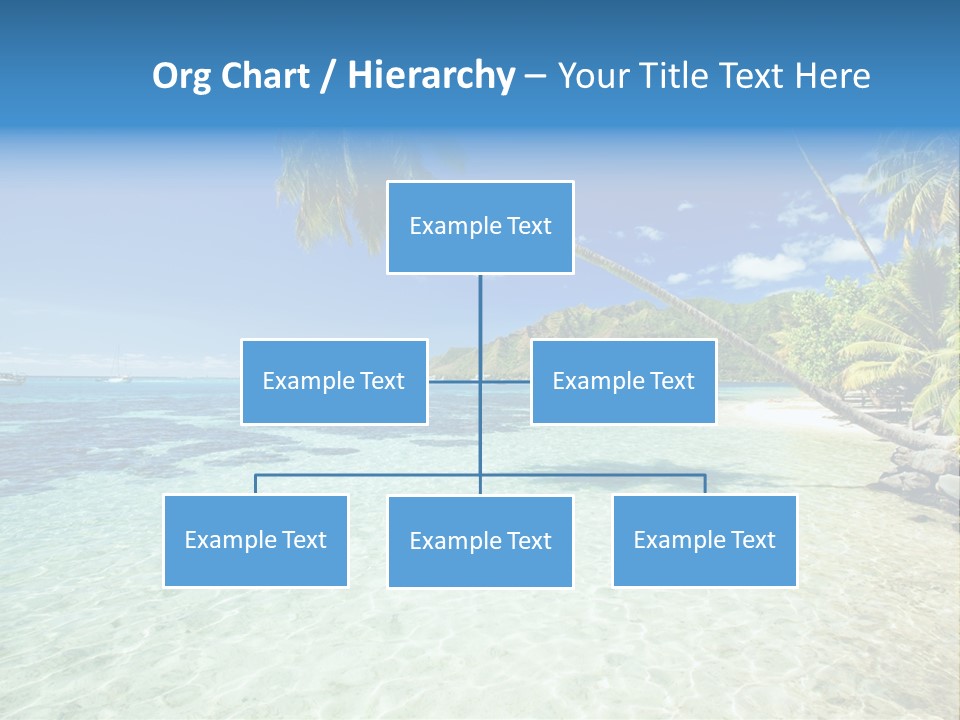 Org Chart / Hierarchy – Your Title Text Here

Example Text

Example Text

Example Text

Example Text

Example Text

Example Text